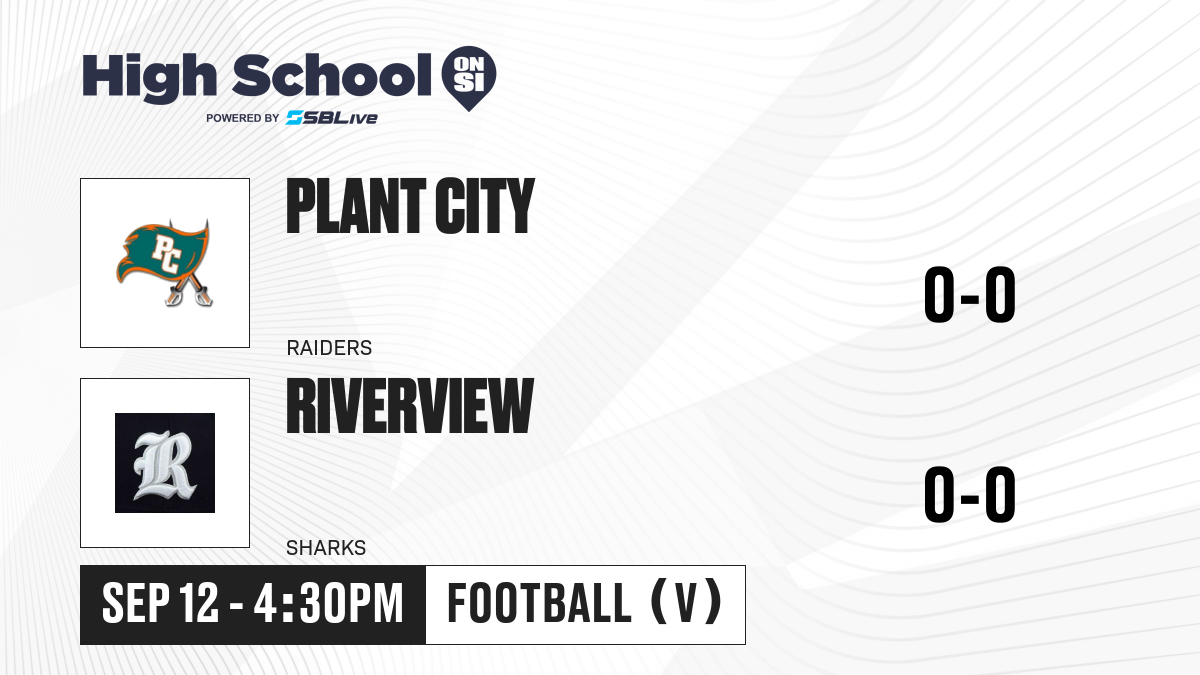 High School ON SI
POWERED BY SBLive

PC

PLANT CITY

RAIDERS

0-0

R

RIVERVIEW

SHARKS

0-0

SEP 12 - 4:30PM

FOOTBALL (V)